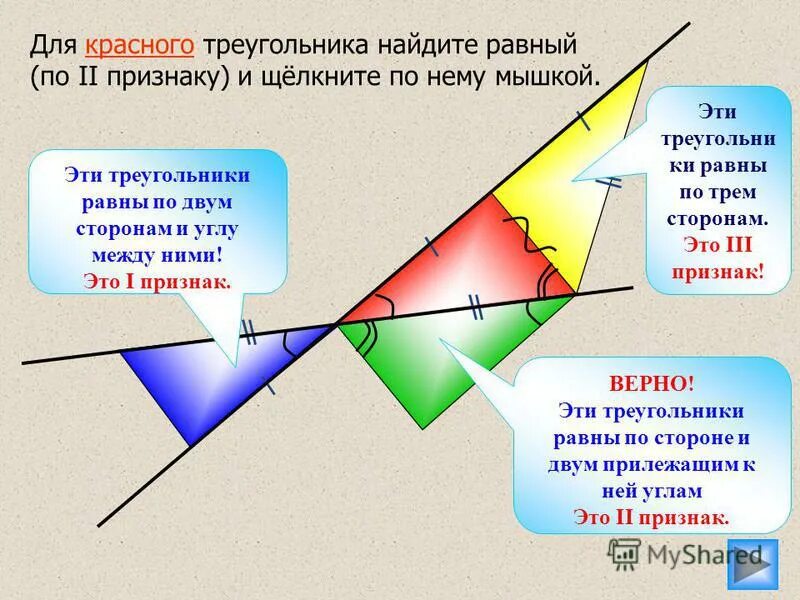 Для красного треугольника найдите равный (по II признаку) и щёлкните по нему мышкой.

Эти треугольники равны по двум сторонам и углу между ними!
Это I признак.

Эти треугольники равны по трем сторонам.
Это III признак!

ВЕРНО!
Эти треугольники равны по стороне и двум прилежащим к ней углам
Это II признак.

MyShared